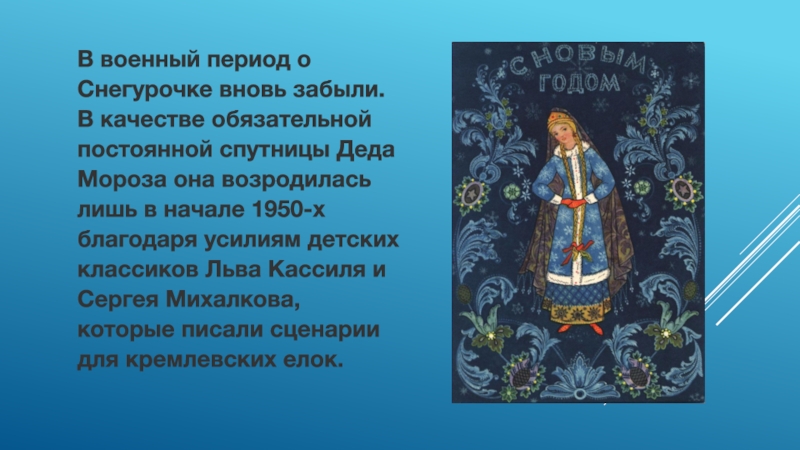 В военный период о Снегурочке вновь забыли. В качестве обязательной постоянной спутницы Деда Мороза она возродилась лишь в начале 1950-х благодаря усилиям детских классиков Льва Кассиля и Сергея Михалкова, которые писали сценарии для кремлевских елок.

С НОВЫМ ГОДОМ